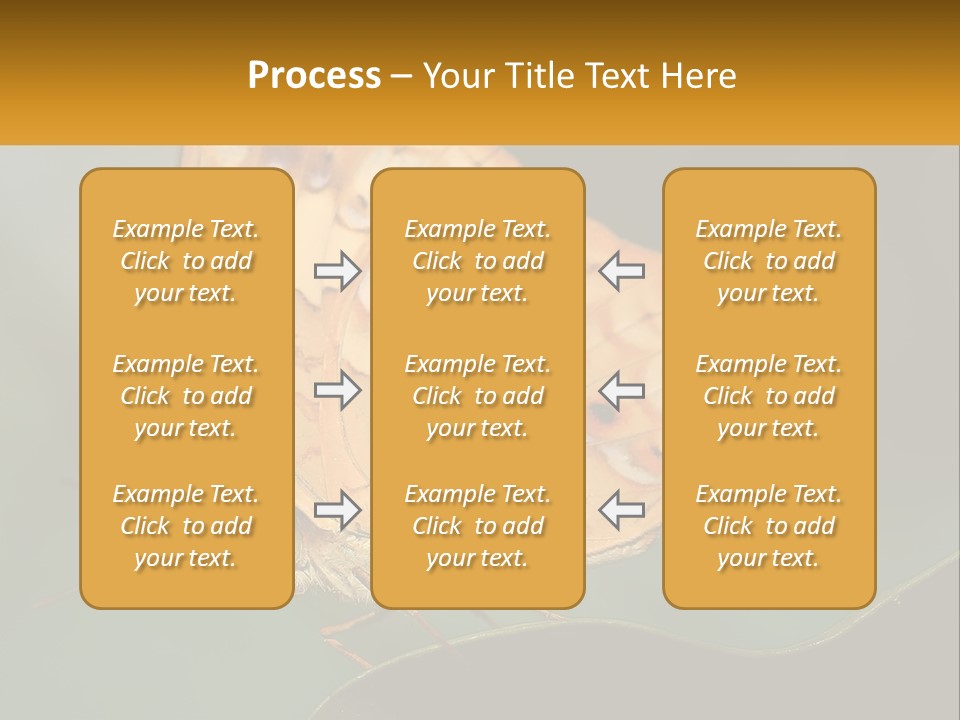 Process – Your Title Text Here

Example Text. Click to add your text.

Example Text. Click to add your text.

Example Text. Click to add your text.

Example Text. Click to add your text.

Example Text. Click to add your text.

Example Text. Click to add your text.

Example Text. Click to add your text.

Example Text. Click to add your text.

Example Text. Click to add your text.